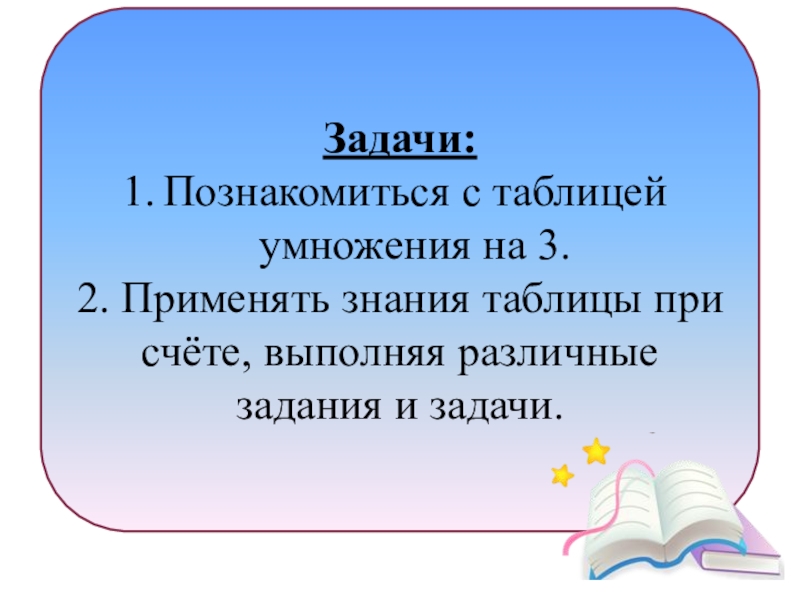 Задачи:
1. Познакомиться с таблицей умножения на 3.
2. Применять знания таблицы при счёте, выполняя различные задания и задачи.